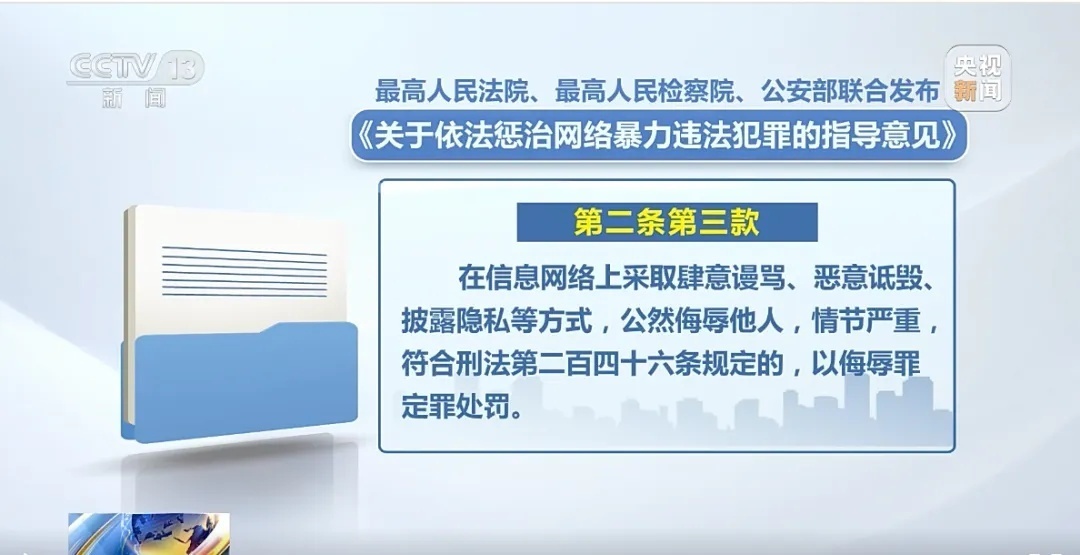 CCTV 13
新闻

央视新闻

最高人民法院、最高人民检察院、公安部联合发布
《关于依法惩治网络暴力违法犯罪的指导意见》

第二条第三款

在信息网络上采取肆意谩骂、恶意诋毁、披露隐私等方式，公然侮辱他人，情节严重，符合刑法第二百四十六条规定的，以侮辱罪定罪处罚。